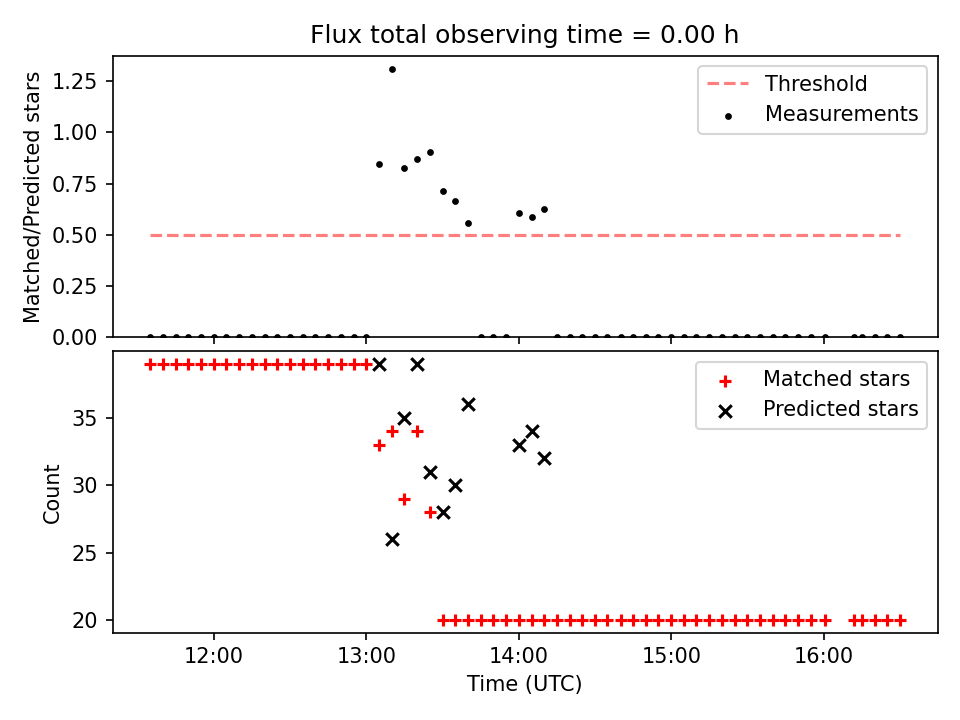 Flux total observing time = 0.00 h

Matched/Predicted stars

1.25
1.00
0.75
0.50
0.25
0.00

Threshold
Measurements

Count

35
30
25
20

Matched stars
Predicted stars

12:00
13:00
14:00
15:00
16:00

Time (UTC)